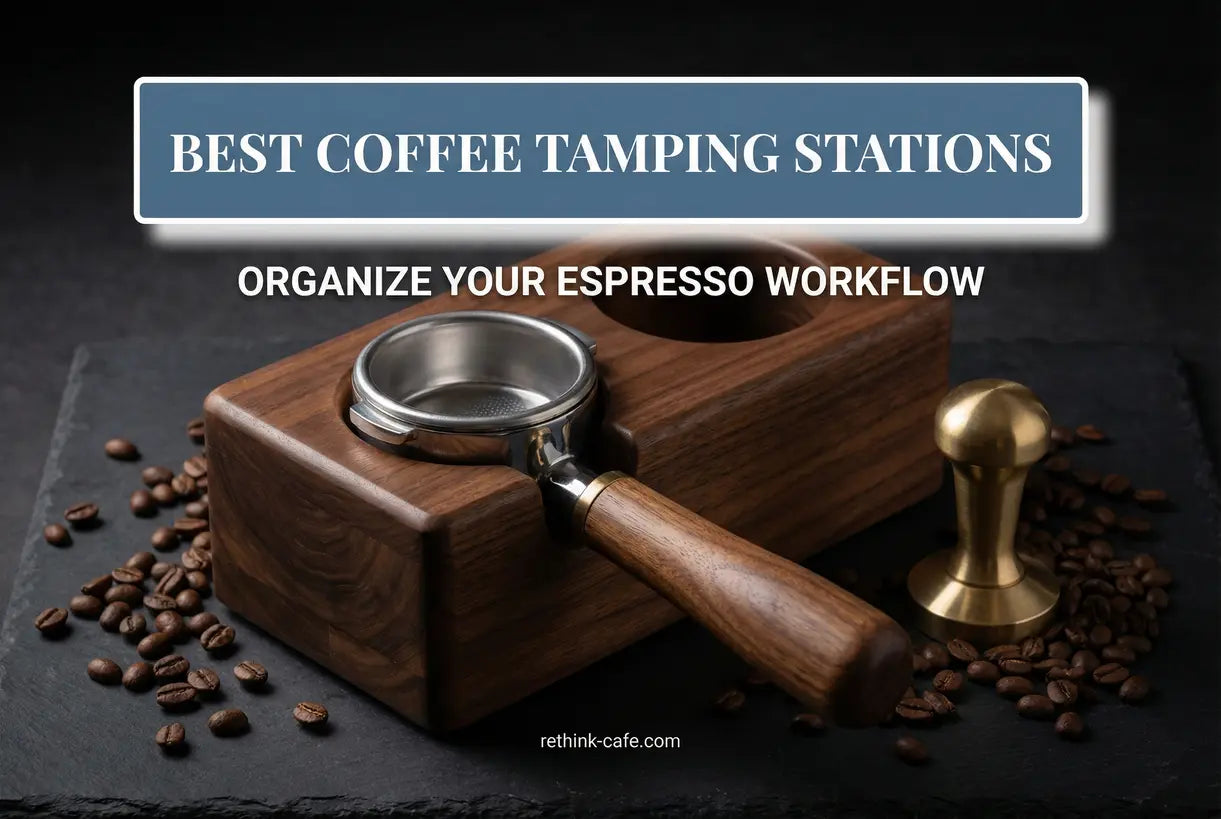 BEST COFFEE TAMPING STATIONS

ORGANIZE YOUR ESPRESSO WORKFLOW

rethink-cafe.com